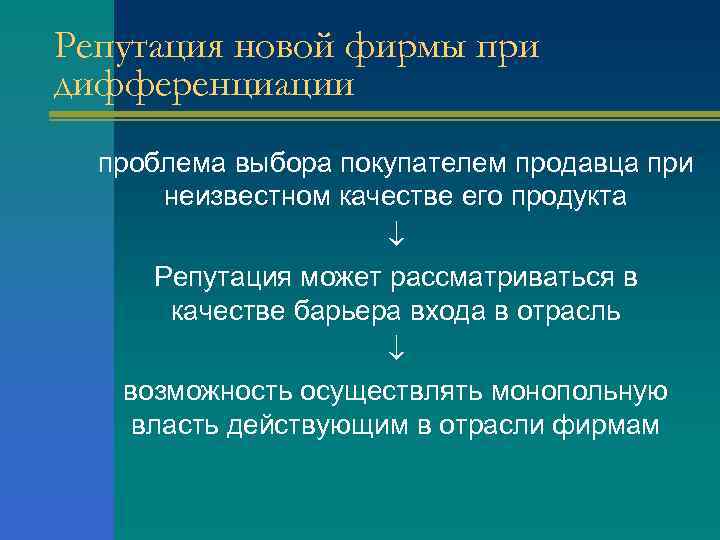 Репутация новой фирмы при дифференциации

проблема выбора покупателем продавца при неизвестном качестве его продукта

↓

Репутация может рассматриваться в качестве барьера входа в отрасль

↓

возможность осуществлять монопольную власть действующим в отрасли фирмам